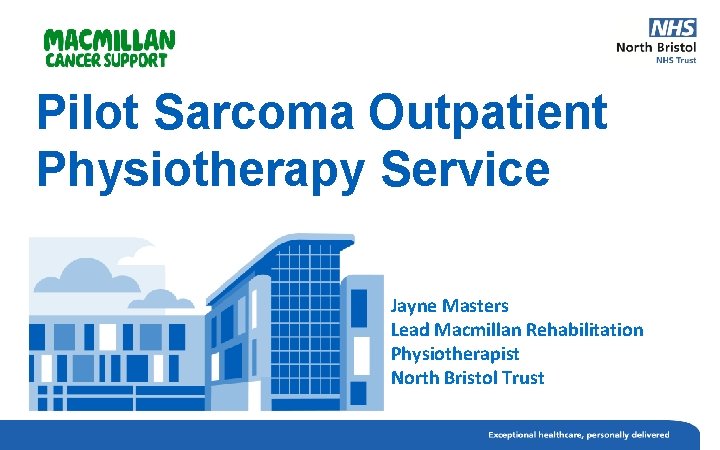 MACMILLAN
CANCER SUPPORT

NHS
North Bristol
NHS Trust

Pilot Sarcoma Outpatient Physiotherapy Service

Jayne Masters
Lead Macmillan Rehabilitation Physiotherapist
North Bristol Trust

Exceptional healthcare, personally delivered